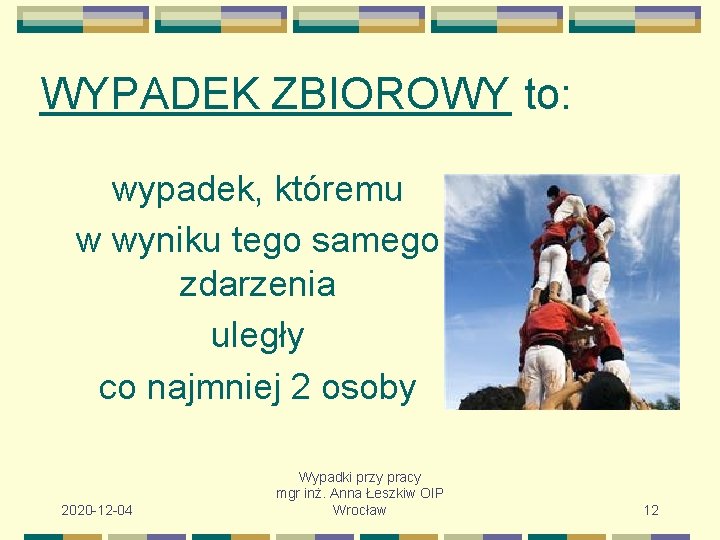 WYPADEK ZBIOROWY to:

wypadek, któremu
w wyniku tego samego zdarzenia
uległy
co najmniej 2 osoby

2020-12-04

Wypadki przy pracy
mgr inż. Anna Łeszkiw OIP Wrocław

12